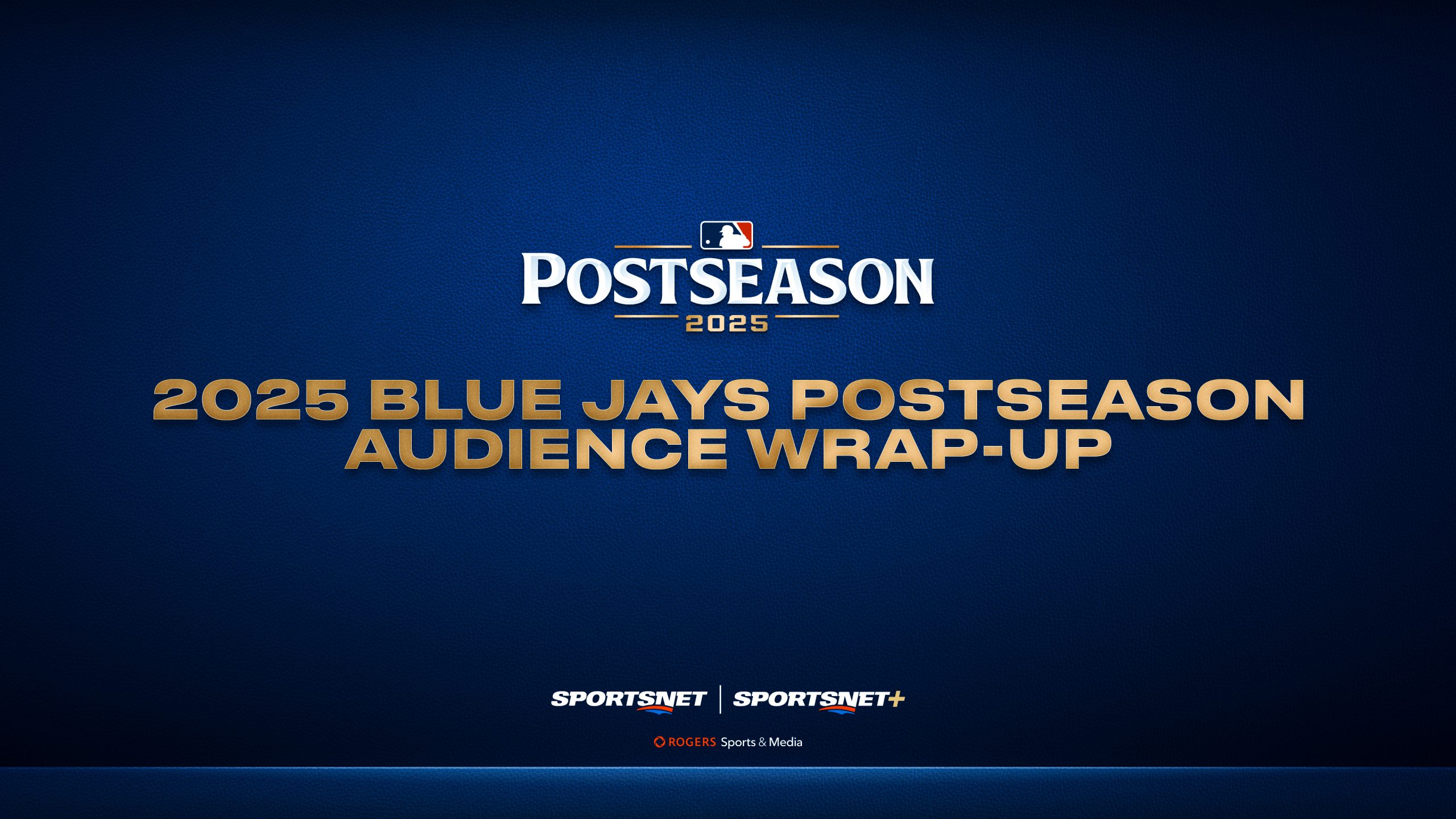 POSTSEASON
2025

2025 BLUE JAYS POSTSEASON AUDIENCE WRAP-UP

SPORTSNET | SPORTSNET+

ROGERS Sports & Media